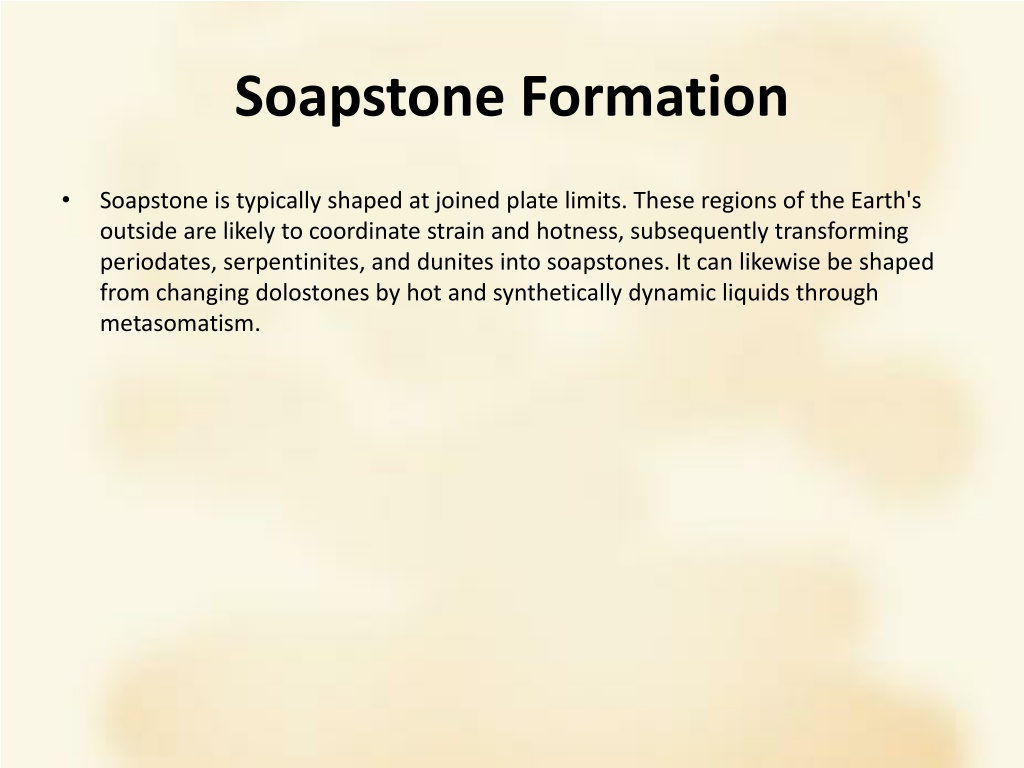 Soapstone Formation

• Soapstone is typically shaped at joined plate limits. These regions of the Earth's outside are likely to coordinate strain and hotness, subsequently transforming periodates, serpentinites, and dunites into soapstones. It can likewise be shaped from changing dolostones by hot and synthetically dynamic liquids through metasomatism.